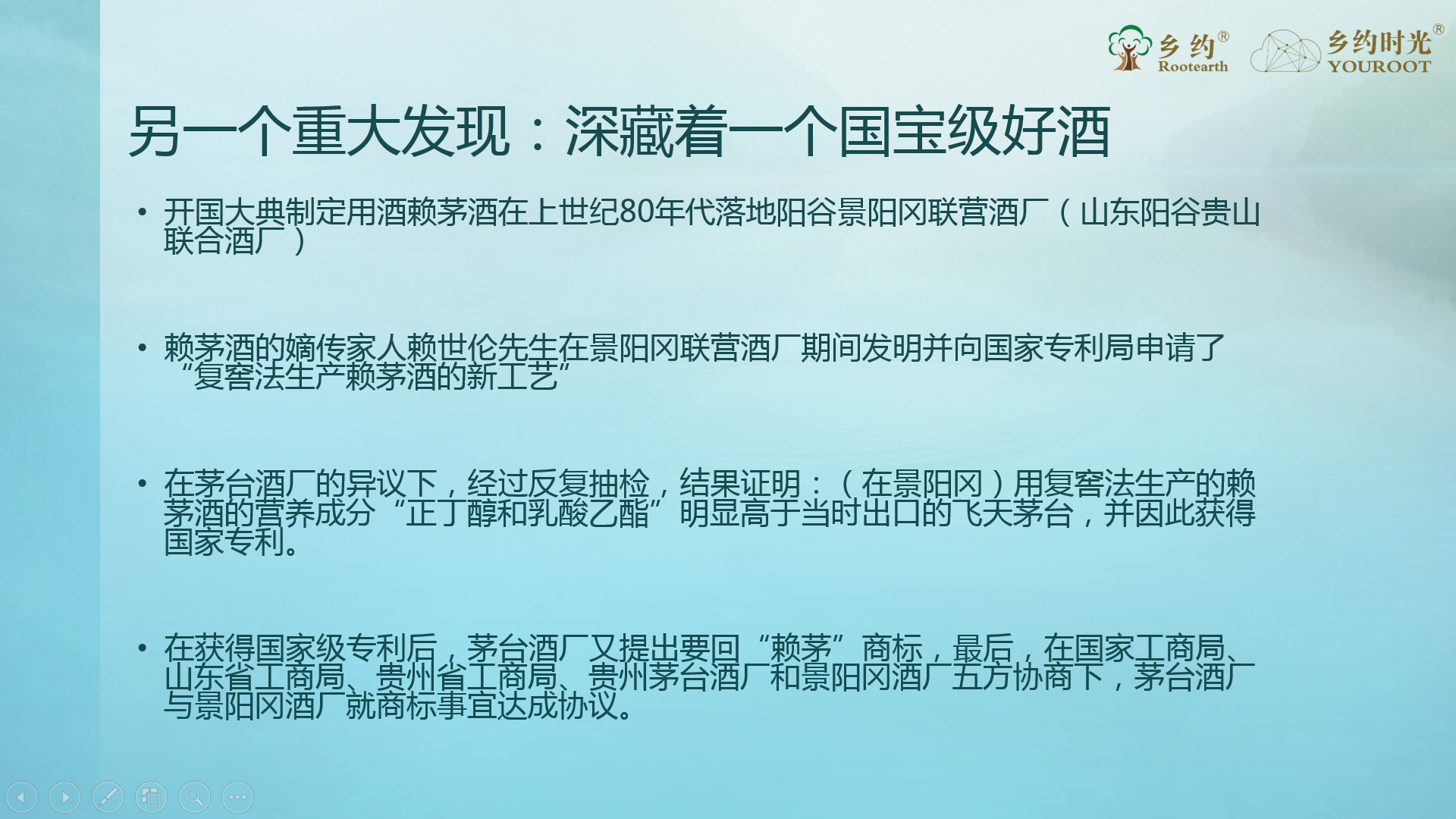 乡约®
Rootearth

乡约时光®
YOUROOT

另一个重大发现：深藏着一个国宝级好酒

• 开国大典制定用酒赖茅酒在上世纪80年代落地阳谷景阳冈联营酒厂（山东阳谷贵山联合酒厂）

• 赖茅酒的嫡传家人赖世伦先生在景阳冈联营酒厂期间发明并向国家专利局申请了“复窖法生产赖茅酒的新工艺”

• 在茅台酒厂的异议下，经过反复抽检，结果证明：（在景阳冈）用复窖法生产的赖茅酒的营养成分“正丁醇和乳酸乙酯”明显高于当时出口的飞天茅台，并因此获得国家专利。

• 在获得国家级专利后，茅台酒厂又提出要回“赖茅”商标，最后，在国家工商局、山东省工商局、贵州省工商局、贵州茅台酒厂和景阳冈酒厂五方协商下，茅台酒厂与景阳冈酒厂就商标事宜达成协议。